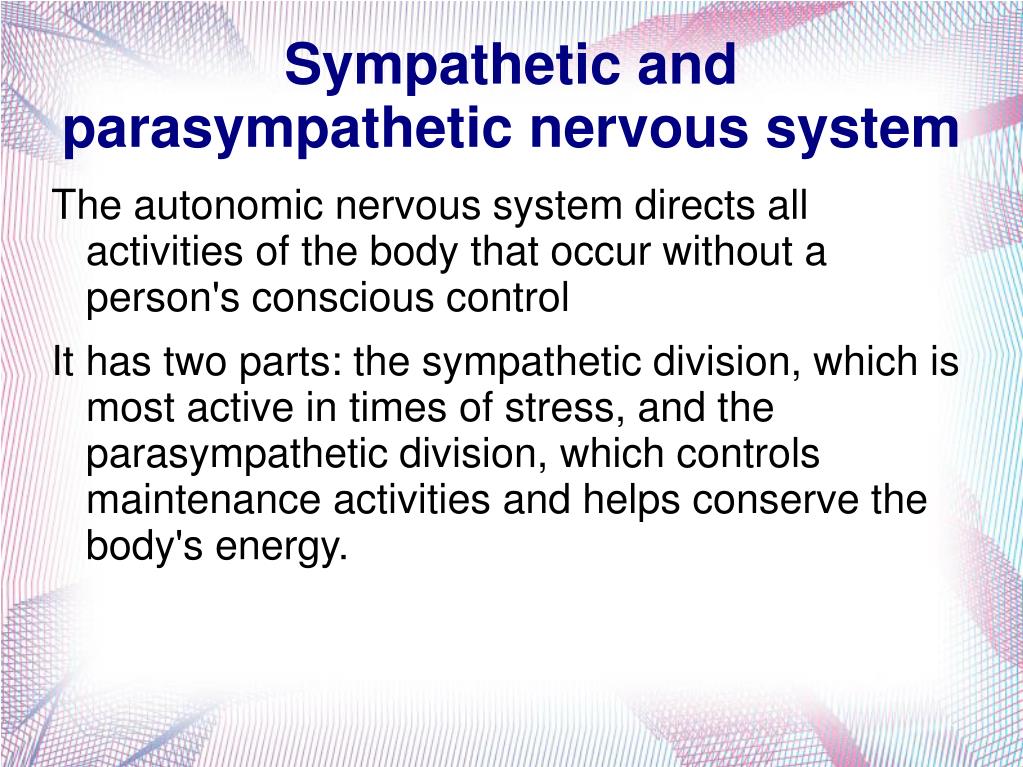 Sympathetic and parasympathetic nervous system

The autonomic nervous system directs all activities of the body that occur without a person's conscious control

It has two parts: the sympathetic division, which is most active in times of stress, and the parasympathetic division, which controls maintenance activities and helps conserve the body's energy.